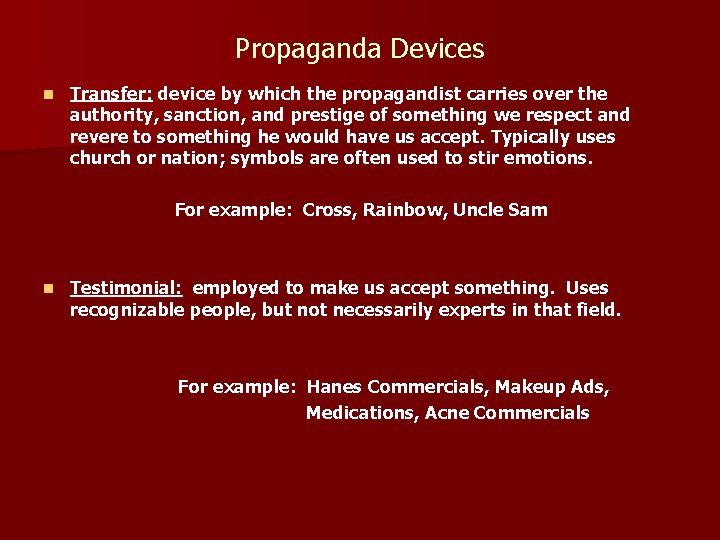 Propaganda Devices

Transfer: device by which the propagandist carries over the authority, sanction, and prestige of something we respect and revere to something he would have us accept. Typically uses church or nation; symbols are often used to stir emotions.

For example: Cross, Rainbow, Uncle Sam

Testimonial: employed to make us accept something. Uses recognizable people, but not necessarily experts in that field.

For example: Hanes Commercials, Makeup Ads, Medications, Acne Commercials